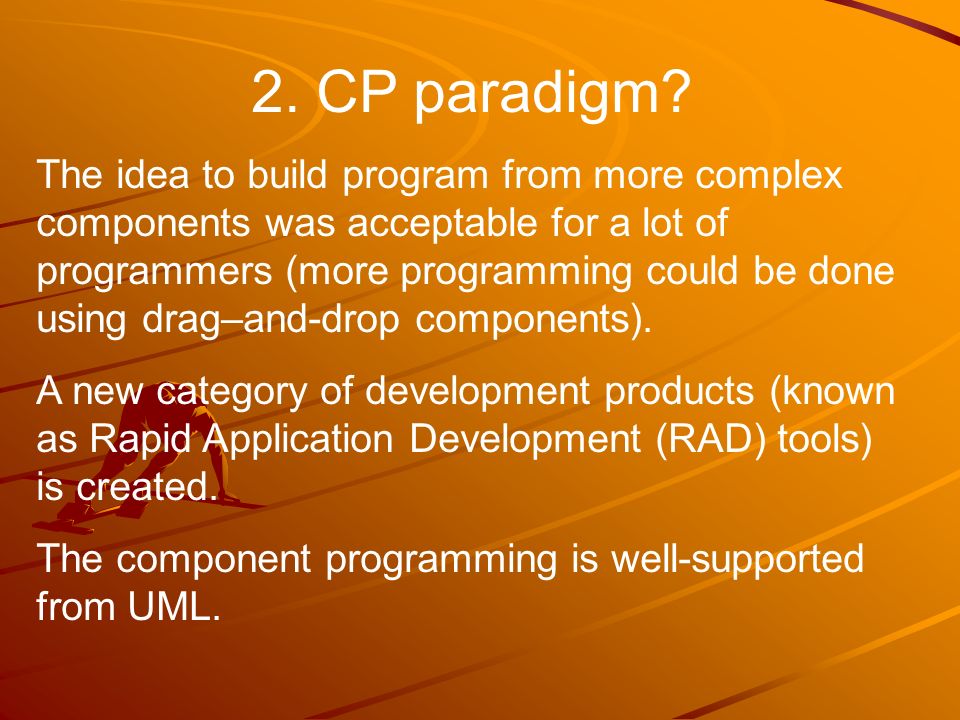 2. CP paradigm?

The idea to build program from more complex components was acceptable for a lot of programmers (more programming could be done using drag–and-drop components).

A new category of development products (known as Rapid Application Development (RAD) tools) is created.

The component programming is well-supported from UML.